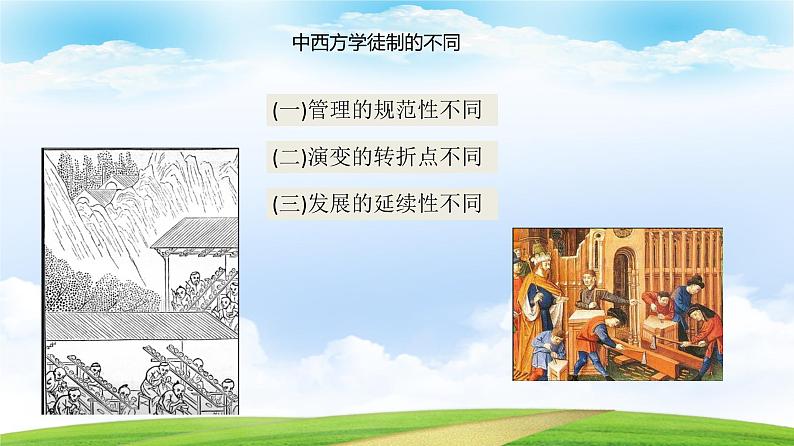 中西方学徒制的不同

(一)管理的规范性不同

(二)演变的转折点不同

(三)发展的延续性不同